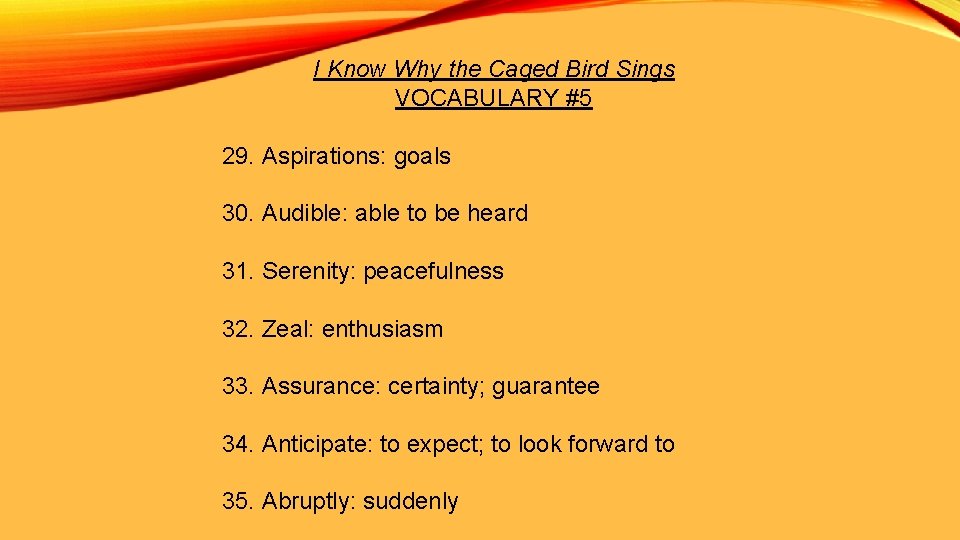 I Know Why the Caged Bird Sings
VOCABULARY #5

29. Aspirations: goals

30. Audible: able to be heard

31. Serenity: peacefulness

32. Zeal: enthusiasm

33. Assurance: certainty; guarantee

34. Anticipate: to expect; to look forward to

35. Abruptly: suddenly